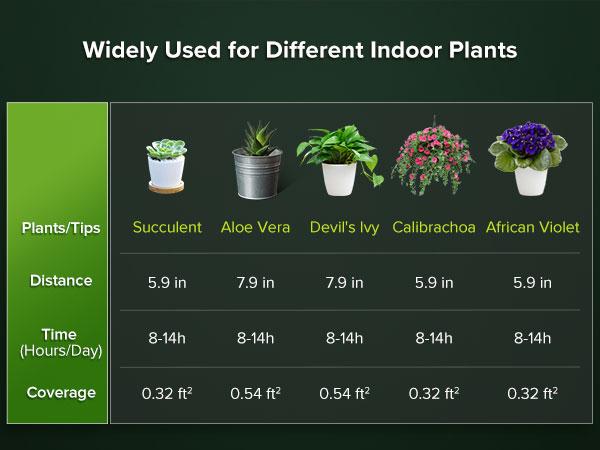 Widely Used for Different Indoor Plants

| Plants/Tips | Succulent | Aloe Vera | Devil's Ivy | Calibrachoa | African Violet |
|---|---|---|---|---|---|
| Distance | 5.9 in | 7.9 in | 7.9 in | 5.9 in | 5.9 in |
| Time (Hours/Day) | 8-14h | 8-14h | 8-14h | 8-14h | 8-14h |
| Coverage | 0.32 $ft^2$ | 0.54 $ft^2$ | 0.54 $ft^2$ | 0.32 $ft^2$ | 0.32 $ft^2$ |